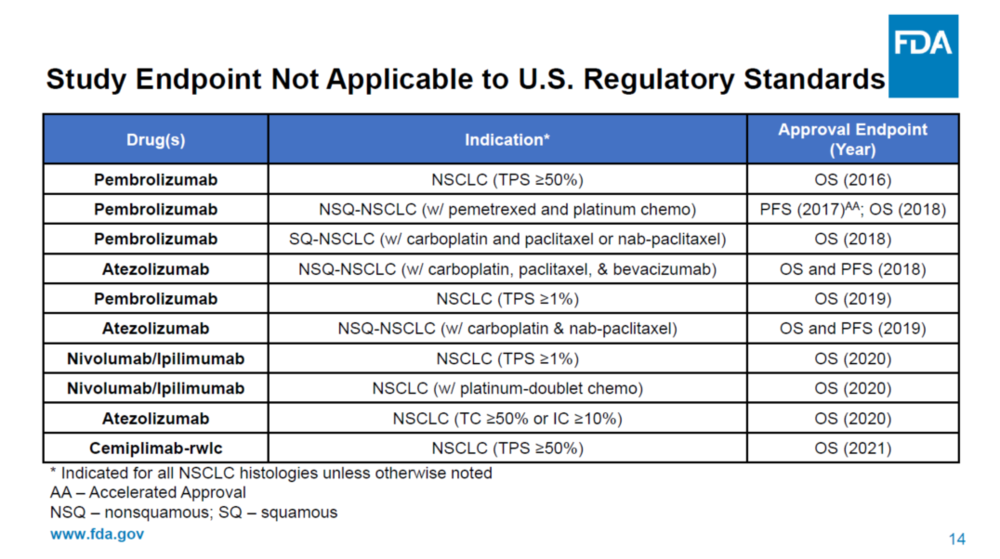 FDA

Study Endpoint Not Applicable to U.S. Regulatory Standards

| Drug(s) | Indication* | Approval Endpoint (Year) |
|---|---|---|
| Pembrolizumab | NSCLC (TPS ≥50%) | OS (2016) |
| Pembrolizumab | NSQ-NSCLC (w/ pemetrexed and platinum chemo) | PFS (2017)$^{AA}$; OS (2018) |
| Pembrolizumab | SQ-NSCLC (w/ carboplatin and paclitaxel or nab-paclitaxel) | OS (2018) |
| Atezolizumab | NSQ-NSCLC (w/ carboplatin, paclitaxel, & bevacizumab) | OS and PFS (2018) |
| Pembrolizumab | NSCLC (TPS ≥1%) | OS (2019) |
| Atezolizumab | NSQ-NSCLC (w/ carboplatin & nab-paclitaxel) | OS and PFS (2019) |
| Nivolumab/Ipilimumab | NSCLC (TPS ≥1%) | OS (2020) |
| Nivolumab/Ipilimumab | NSCLC (w/ platinum-doublet chemo) | OS (2020) |
| Atezolizumab | NSCLC (TC ≥50% or IC ≥10%) | OS (2020) |
| Cemiplimab-rwlc | NSCLC (TPS ≥50%) | OS (2021) |

* Indicated for all NSCLC histologies unless otherwise noted
AA – Accelerated Approval
NSQ – nonsquamous; SQ – squamous

www.fda.gov

14